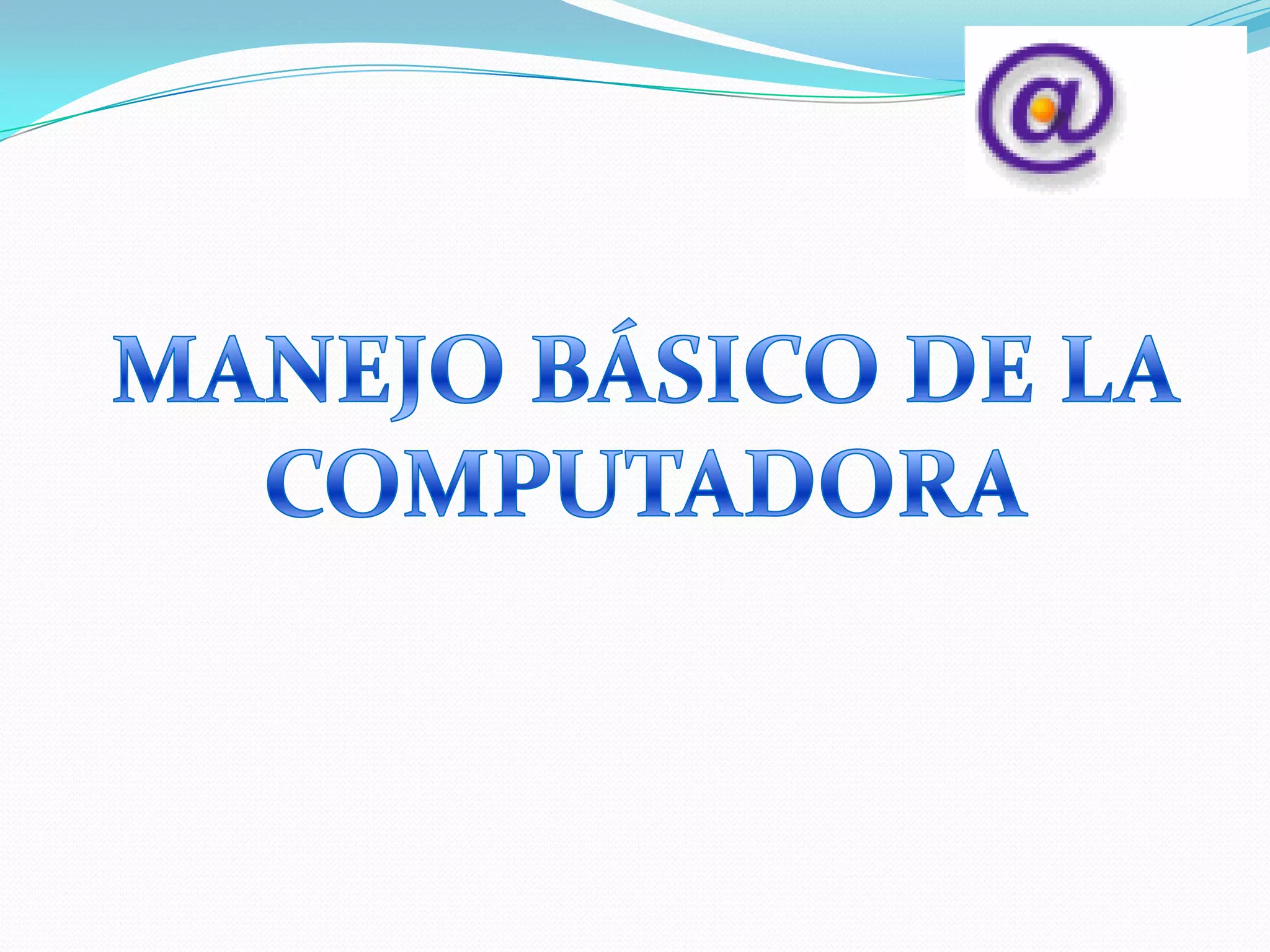 @

MANEJO BÁSICO DE LA COMPUTADORA